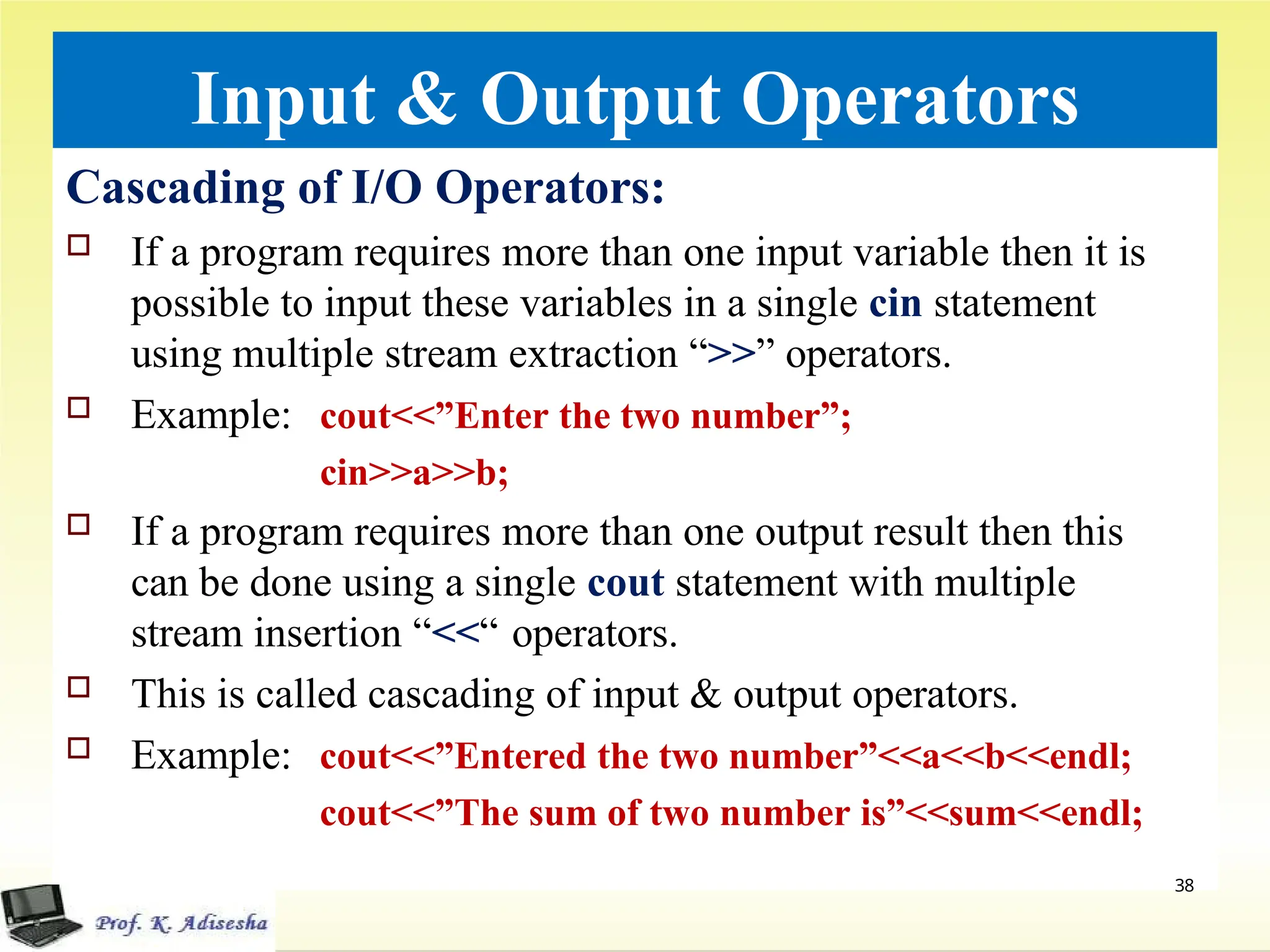 Input & Output Operators

Cascading of I/O Operators:

If a program requires more than one input variable then it is possible to input these variables in a single cin statement using multiple stream extraction “>>” operators.

Example: cout<<”Enter the two number”;
cin>>a>>b;

If a program requires more than one output result then this can be done using a single cout statement with multiple stream insertion “<<“ operators.

This is called cascading of input & output operators.

Example: cout<<”Entered the two number”<<a<<b<<endl;
cout<<”The sum of two number is”<<sum<<endl;

38

Prof. K. Adisesha